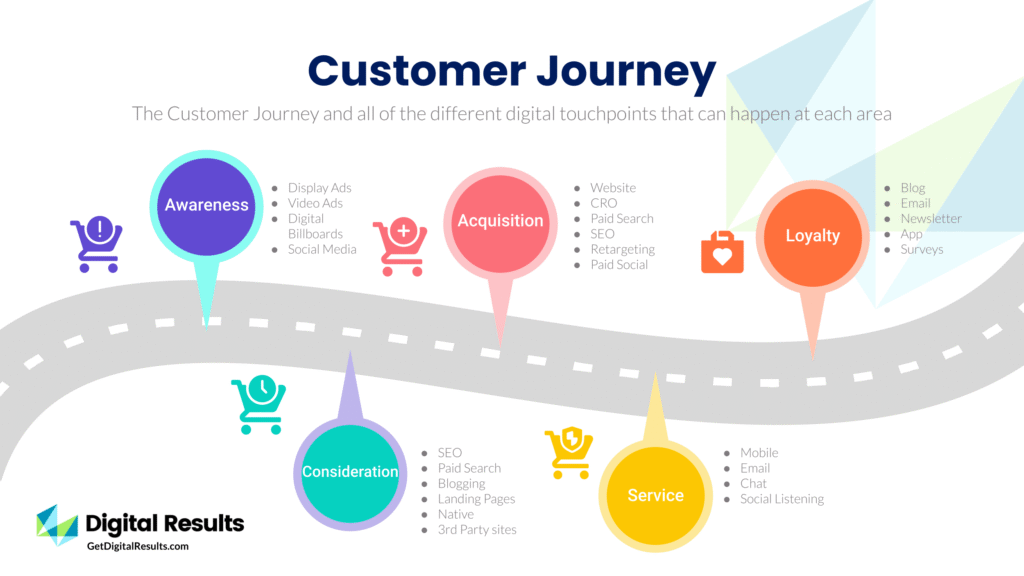 Customer Journey

The Customer Journey and all of the different digital touchpoints that can happen at each area

Awareness
- Display Ads
- Video Ads
- Digital Billboards
- Social Media

Acquisition
- Website
- CRO
- Paid Search
- SEO
- Retargeting
- Paid Social

Loyalty
- Blog
- Email
- Newsletter
- App
- Surveys

Consideration
- SEO
- Paid Search
- Blogging
- Landing Pages
- Native
- 3rd Party sites

Service
- Mobile
- Email
- Chat
- Social Listening

Digital Results
GetDigitalResults.com